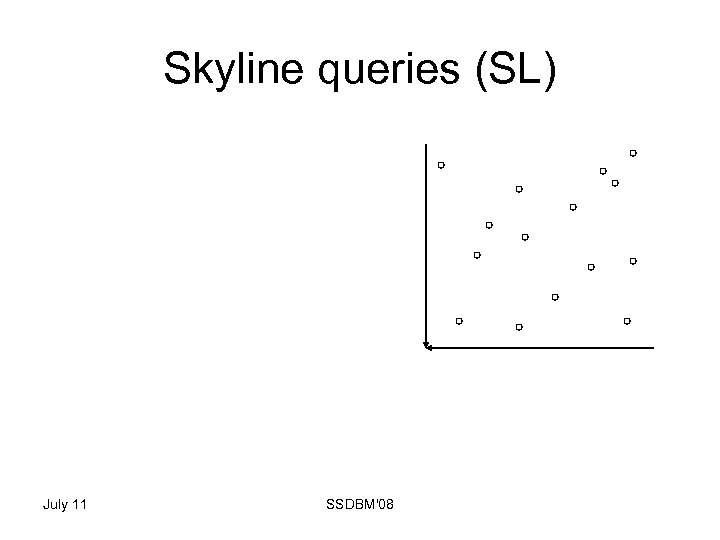 Skyline queries (SL)

July 11

SSDBM'08